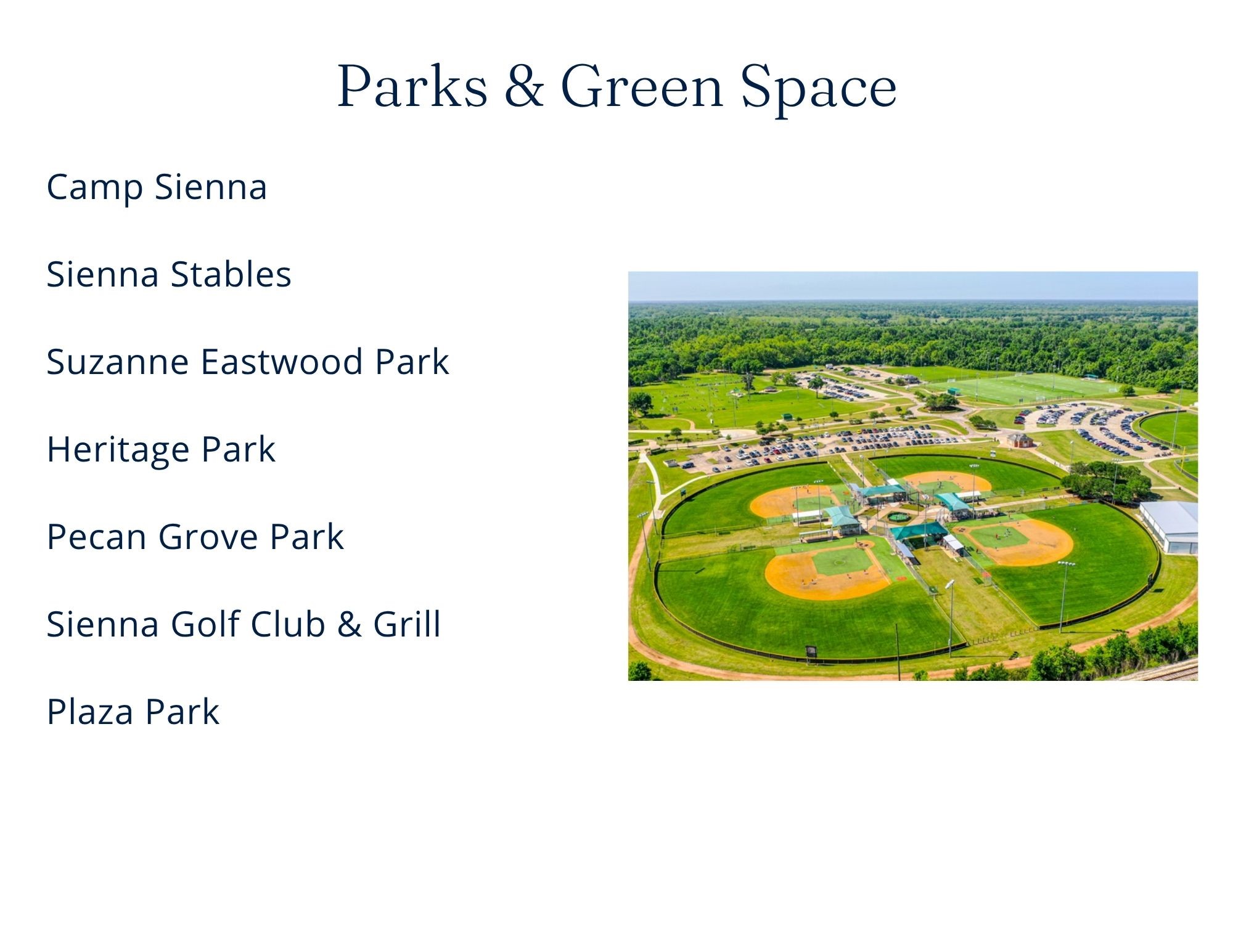 Parks & Green Space

Camp Sienna

Sienna Stables

Suzanne Eastwood Park

Heritage Park

Pecan Grove Park

Sienna Golf Club & Grill

Plaza Park